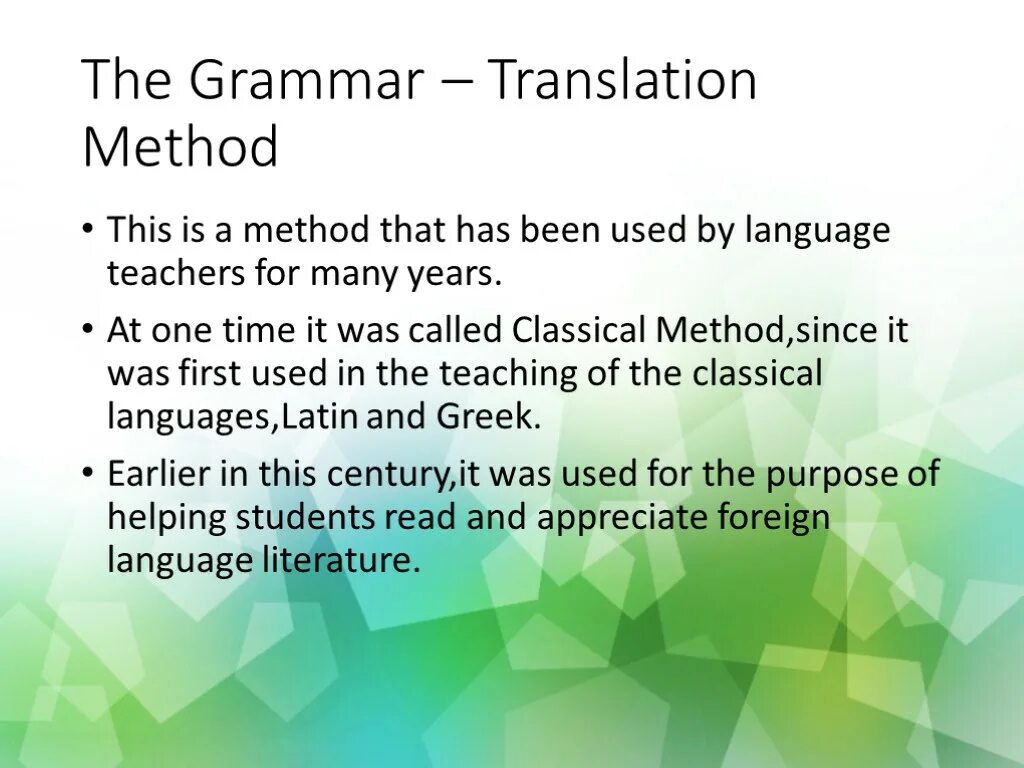 The Grammar – Translation Method

• This is a method that has been used by language teachers for many years.

• At one time it was called Classical Method,since it was first used in the teaching of the classical languages,Latin and Greek.

• Earlier in this century,it was used for the purpose of helping students read and appreciate foreign language literature.